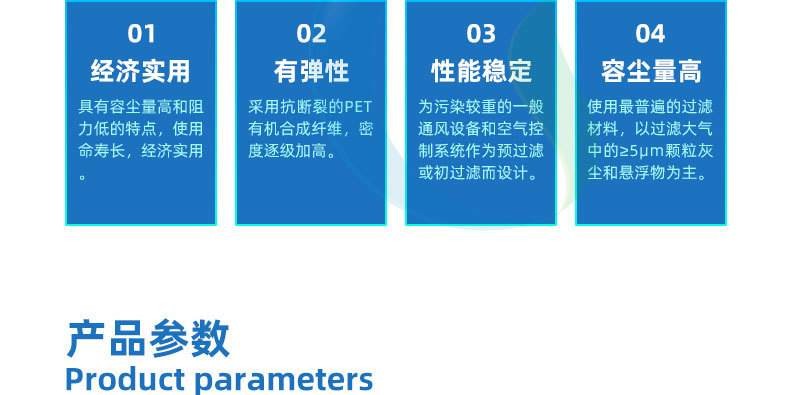 01
经济实用
具有容尘量高和阻力低的特点，使用命寿长，经济实用。

02
有弹性
采用抗断裂的PET有机合成纤维，密度逐级加高。

03
性能稳定
为污染较重的一般通风设备和空气控制系统作为预过滤或初过滤而设计。

04
容尘量高
使用最普遍的过滤材料，以过滤大气中的≥5μm颗粒灰尘和悬浮物为主。

产品参数
Product parameters